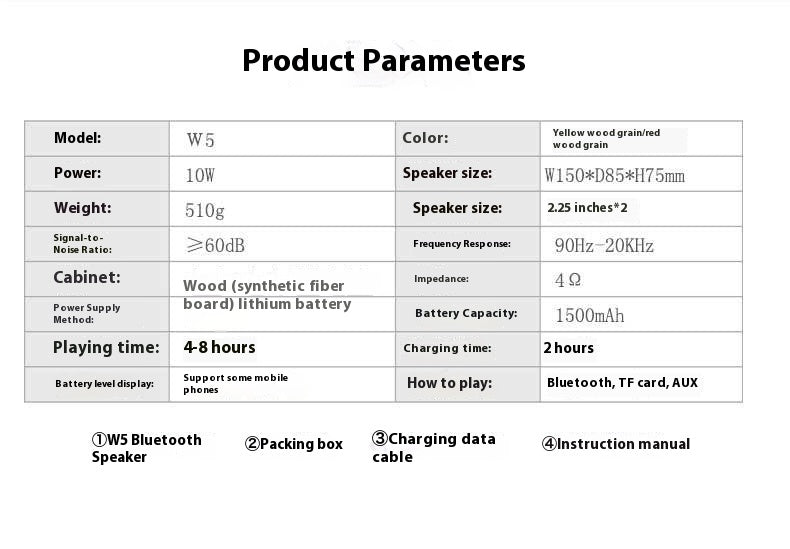 Product Parameters

| Model: | W5 | Color: | Yellow wood grain/red wood grain |
|---|---|---|---|
| Power: | 10W | Speaker size: | W150*D85*H75mm |
| Weight: | 510g | Speaker size: | 2.25 inches*2 |
| Signal-to-Noise Ratio: | ≥60dB | Frequency Response: | 90Hz-20KHz |
| Cabinet: | Wood (synthetic fiber board) lithium battery | Impedance: | 4Ω |
| Power Supply Method: | | Battery Capacity: | 1500mAh |
| Playing time: | 4-8 hours | Charging time: | 2 hours |
| Battery level display: | Support some mobile phones | How to play: | Bluetooth, TF card, AUX |

①W5 Bluetooth Speaker ②Packing box ③Charging data cable ④Instruction manual